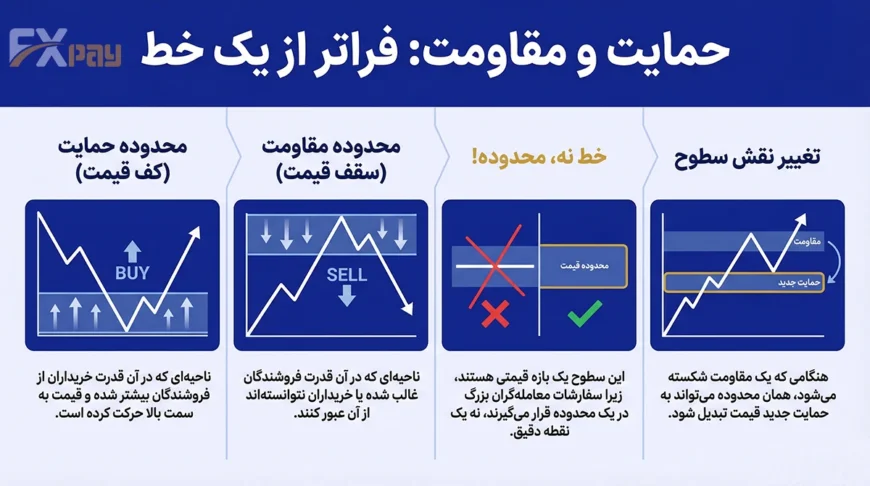 FXpay

حمایت و مقاومت: فراتر از یک خط

تغییر نقش سطوح

مقاومت

حمایت جدید

هنگامی که یک مقاومت شکسته می‌شود، همان محدوده می‌تواند به حمایت جدید قیمت تبدیل شود.

خط نه، محدوده!

محدوده قیمت

این سطوح یک بازه قیمتی هستند، زیرا سفارشات معامله‌گران بزرگ در یک محدوده قرار می‌گیرند، نه یک نقطه دقیق.

محدوده مقاومت (سقف قیمت)

SELL

ناحیه‌ای که در آن قدرت فروشندگان غالب شده یا خریداران نتوانسته‌اند از آن عبور کنند.

محدوده حمایت (کف قیمت)

BUY

ناحیه‌ای که در آن قدرت خریداران از فروشندگان بیشتر شده و قیمت به سمت بالا حرکت کرده است.